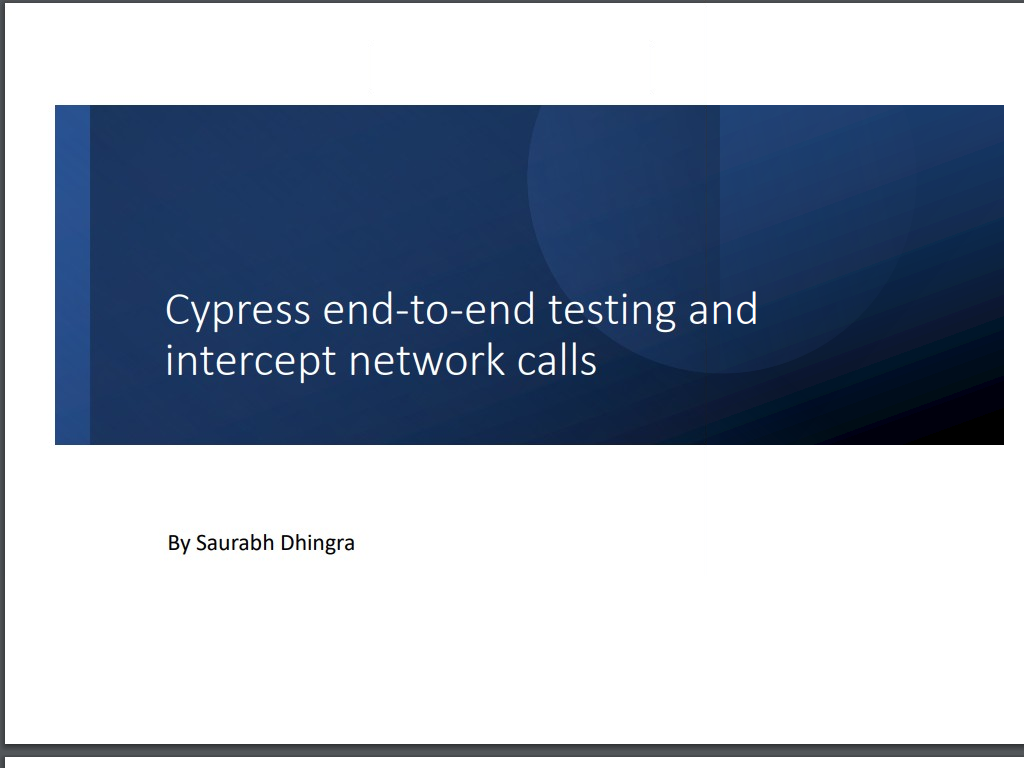 Cypress end-to-end testing and intercept network calls

By Saurabh Dhingra